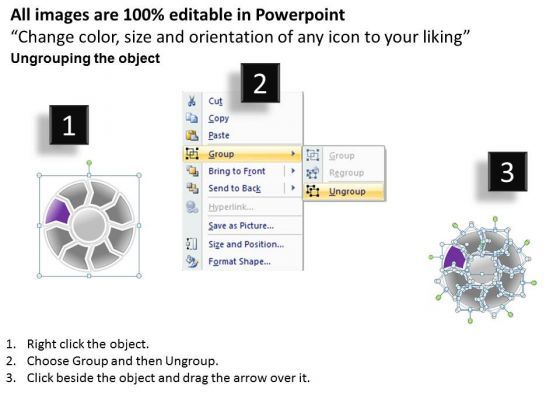 All images are 100% editable in Powerpoint
“Change color, size and orientation of any icon to your liking”
Ungrouping the object

1

2

Cut
Copy
Paste
Group
Bring to Front
Send to Back
Hyperlink...
Save as Picture...
Size and Position...
Format Shape...

Group
Regroup
Ungroup

3

1. Right click the object.
2. Choose Group and then Ungroup.
3. Click beside the object and drag the arrow over it.